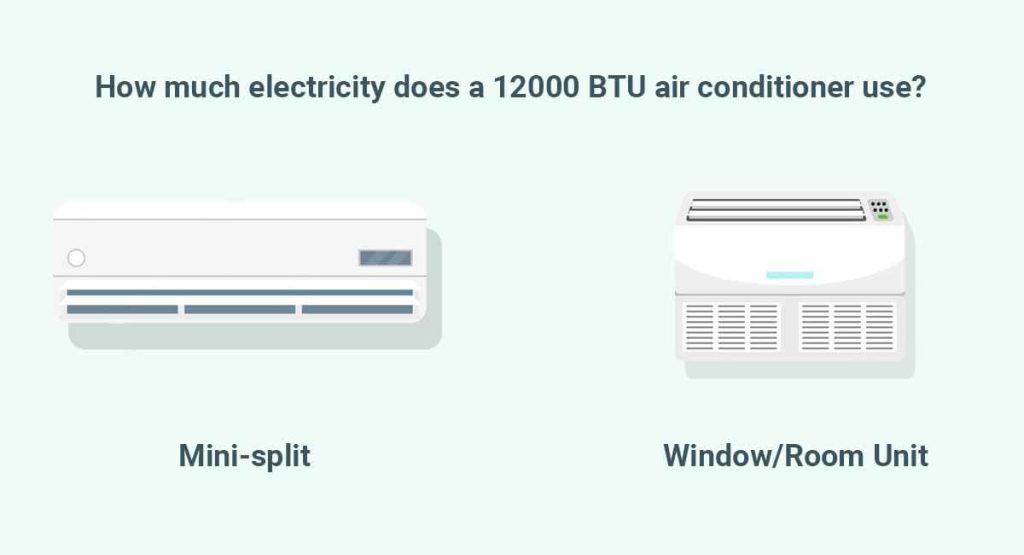 How much electricity does a 12000 BTU air conditioner use?

Mini-split

Window/Room Unit